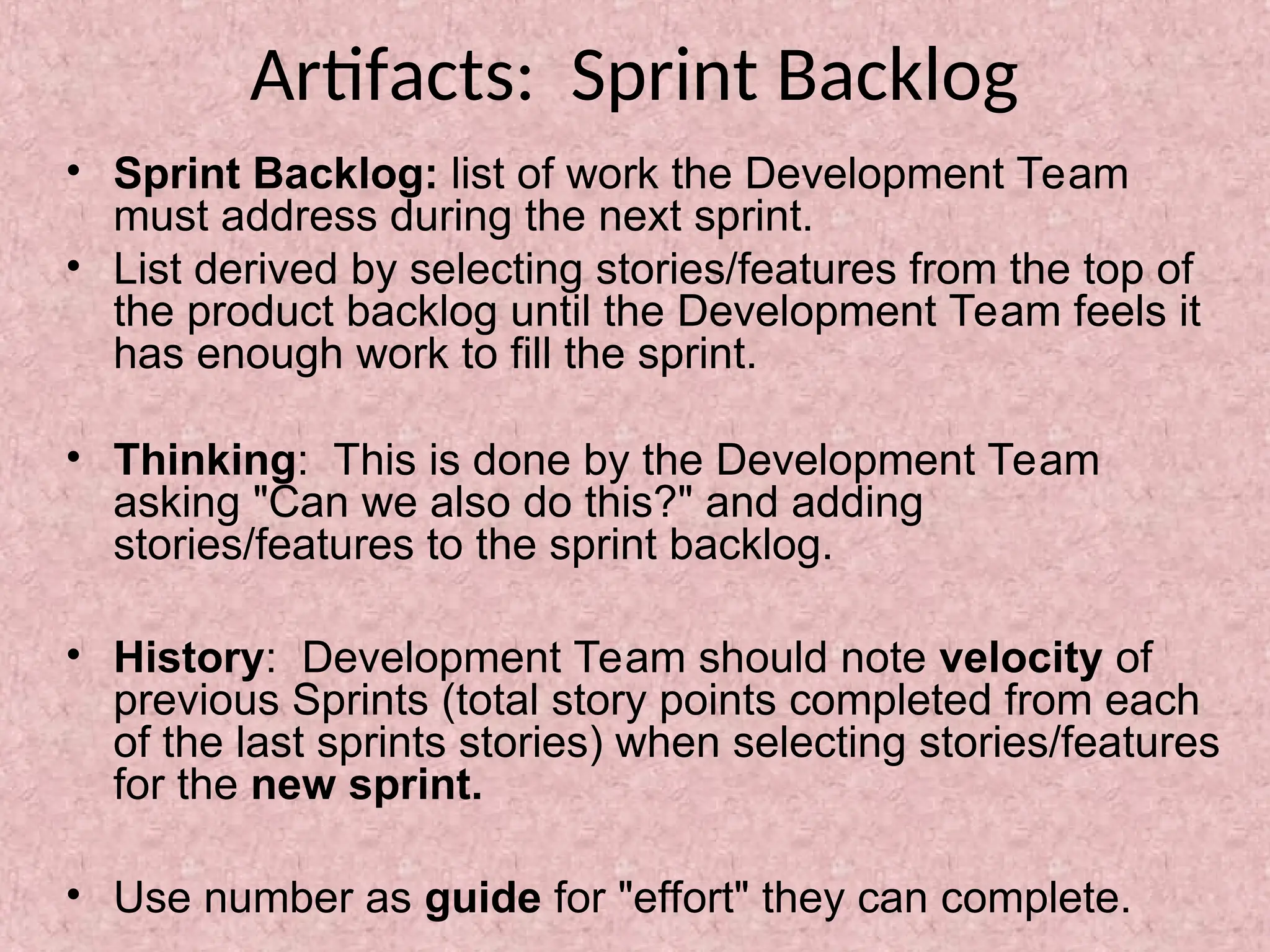 Artifacts:  Sprint Backlog

• Sprint Backlog: list of work the Development Team must address during the next sprint.
• List derived by selecting stories/features from the top of the product backlog until the Development Team feels it has enough work to fill the sprint.

• Thinking:  This is done by the Development Team asking "Can we also do this?" and adding stories/features to the sprint backlog.

• History:  Development Team should note velocity of previous Sprints (total story points completed from each of the last sprints stories) when selecting stories/features for the new sprint.

• Use number as guide for "effort" they can complete.